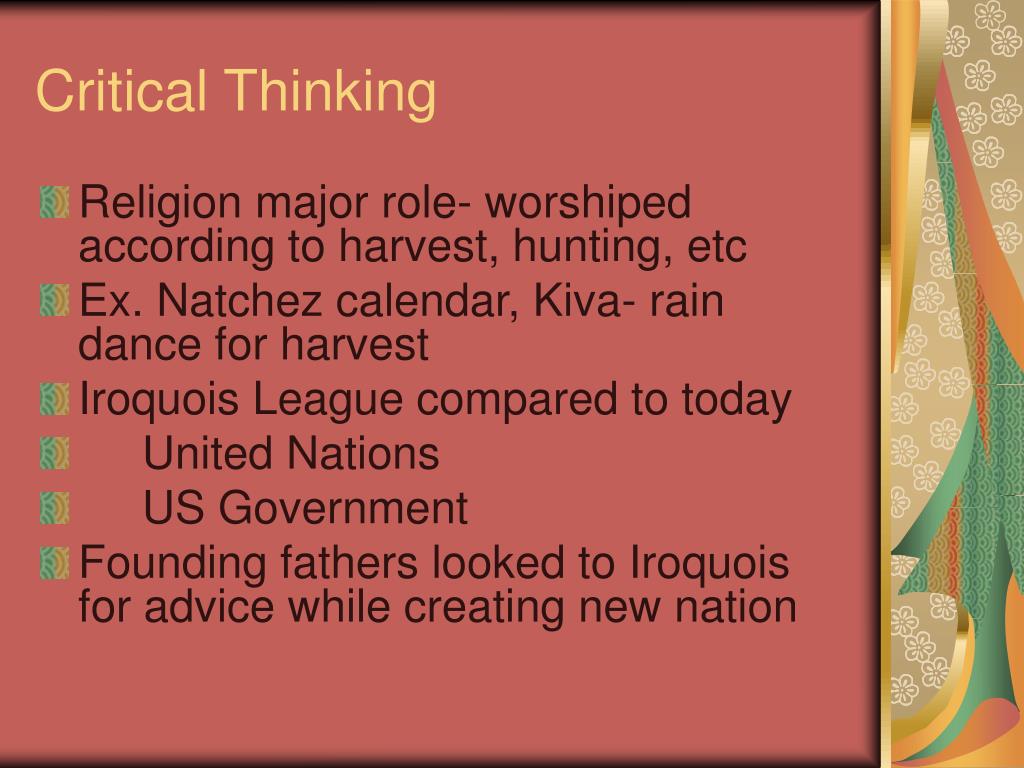 Critical Thinking

Religion major role- worshiped according to harvest, hunting, etc

Ex. Natchez calendar, Kiva- rain dance for harvest

Iroquois League compared to today

United Nations

US Government

Founding fathers looked to Iroquois for advice while creating new nation